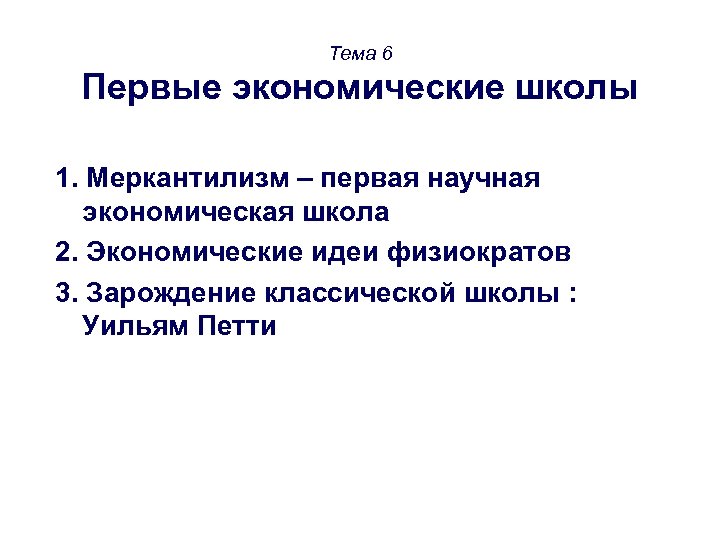 Тема 6

Первые экономические школы

1. Меркантилизм – первая научная экономическая школа

2. Экономические идеи физиократов

3. Зарождение классической школы : Уильям Петти